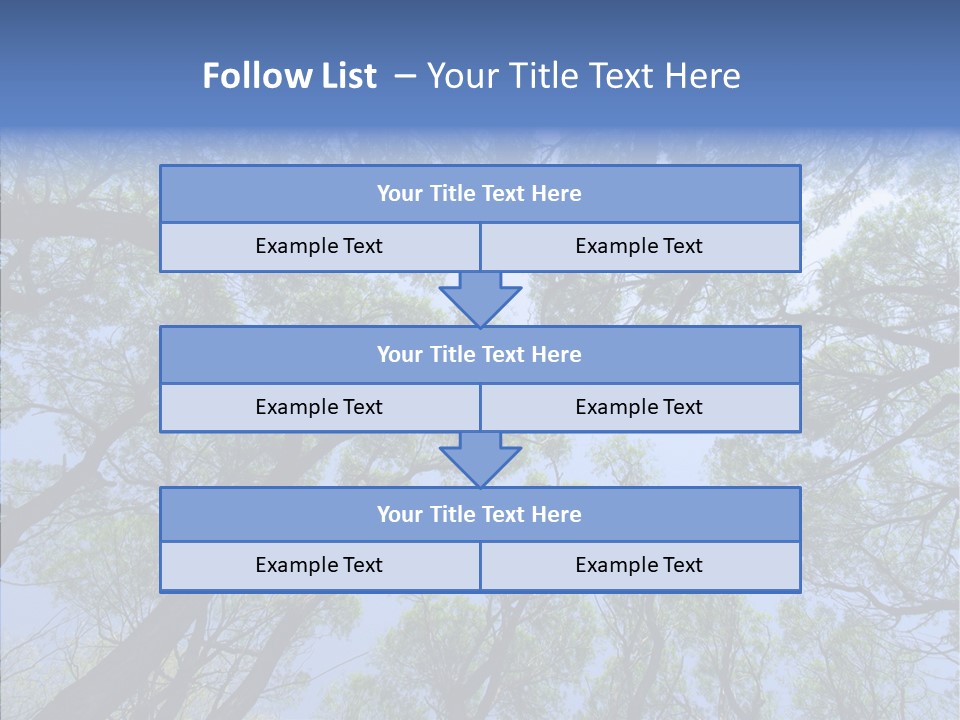 Follow List – Your Title Text Here

Your Title Text Here

Example Text

Example Text

Your Title Text Here

Example Text

Example Text

Your Title Text Here

Example Text

Example Text